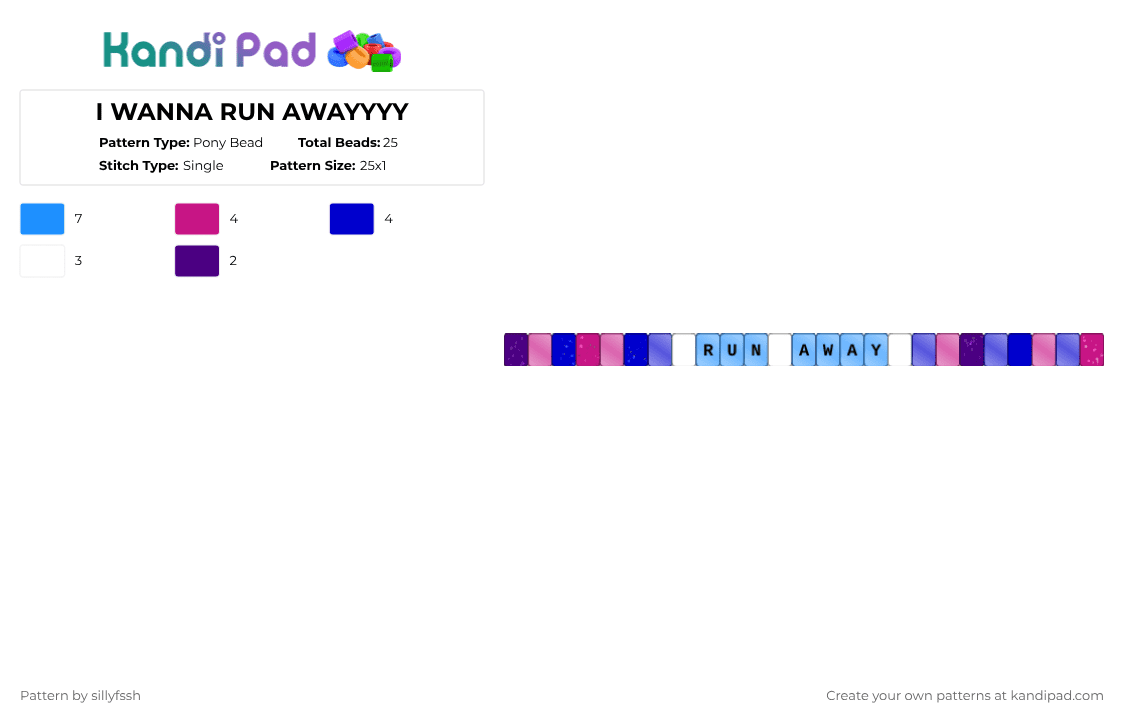 Kandi Pad

I WANNA RUN AWAYYYY

Pattern Type: Pony Bead Total Beads: 25
Stitch Type: Single Pattern Size: 25x1

7
4
4
3
2

R U N A W A Y

Pattern by sillyfssh

Create your own patterns at kandipad.com